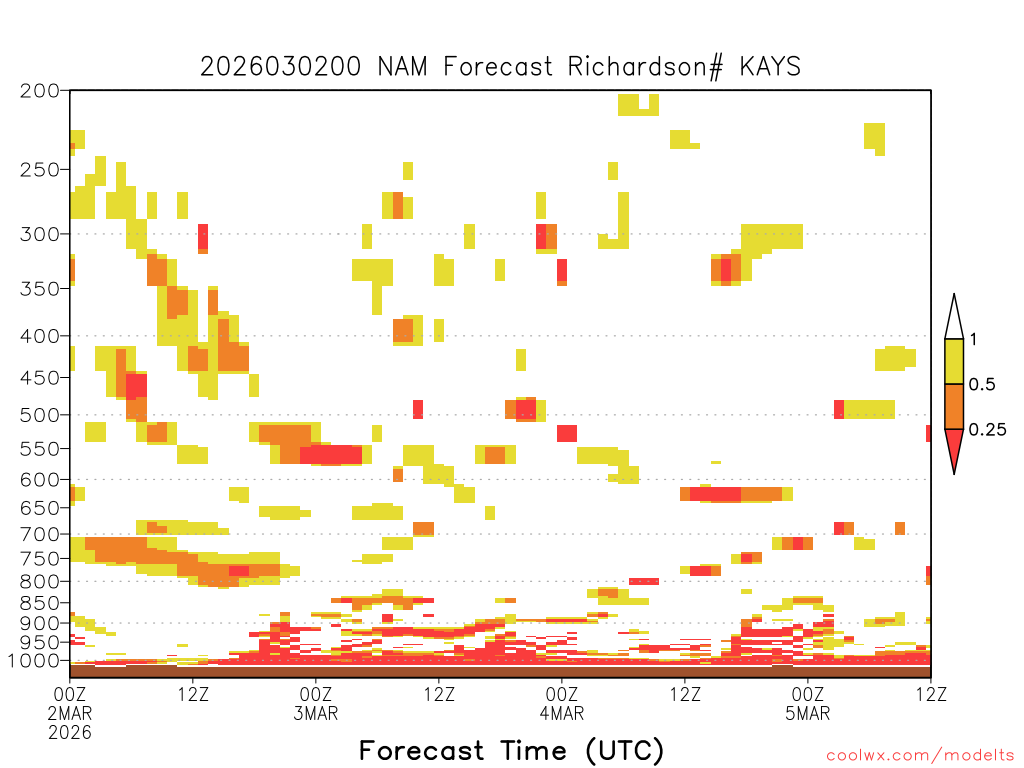 2026030200 NAM Forecast Richardson# KAYS

200
250
300
350
400
450
500
550
600
650
700
750
800
850
900
950
1000

1
0.5
0.25

00Z
2MAR
2026
12Z
00Z
3MAR
12Z
00Z
4MAR
12Z
00Z
5MAR
12Z

Forecast Time (UTC)

coolwx.com/modelts